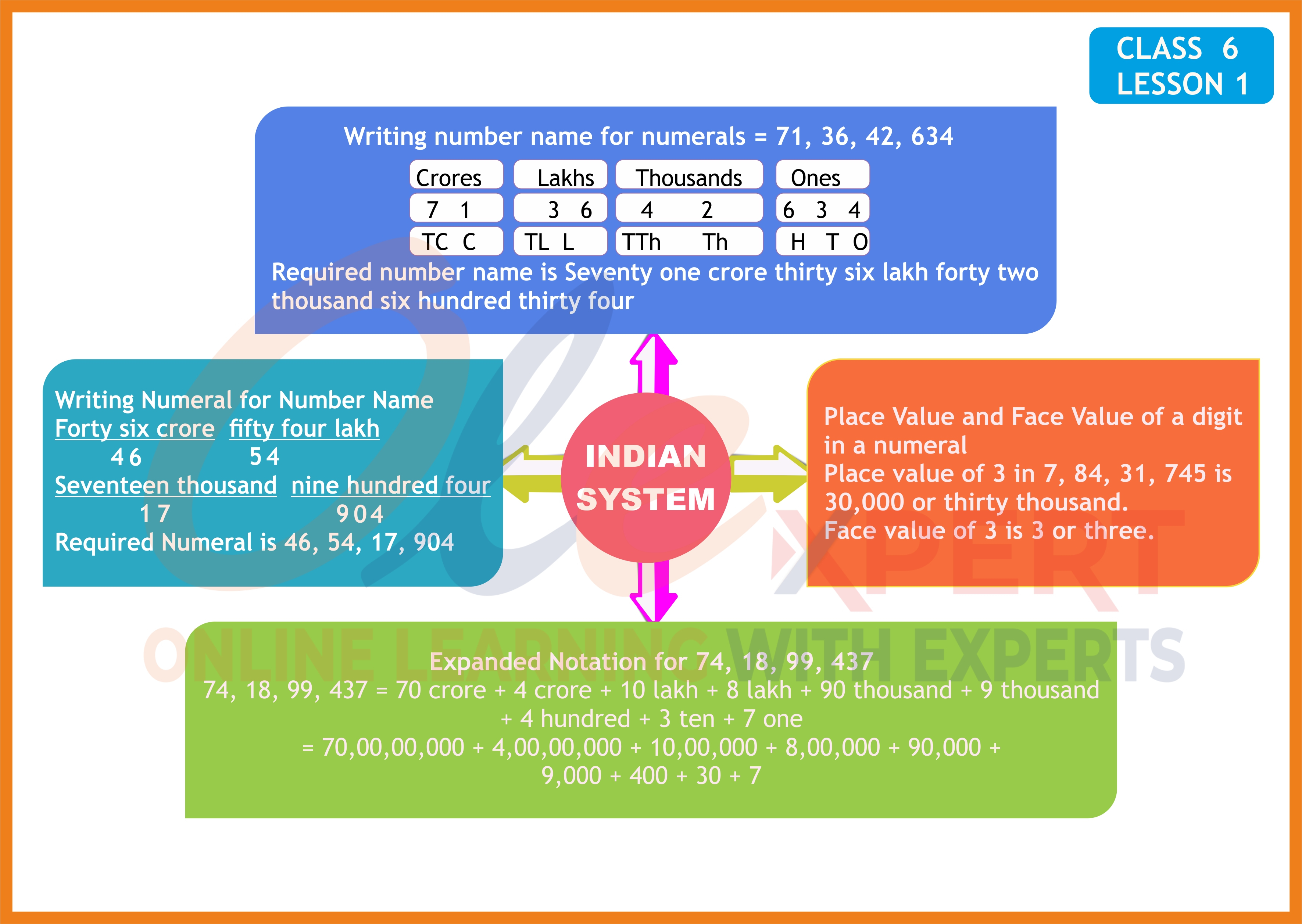 CLASS 6
LESSON 1

Writing number name for numerals = 71, 36, 42, 634

| Crores | Lakhs | Thousands | Ones |
|---|---|---|---|
| 7 1 | 3 6 | 4 2 | 6 3 4 |
| TC C | TL L | TTh Th | H T O |

Required number name is Seventy one crore thirty six lakh forty two thousand six hundred thirty four

Writing Numeral for Number Name
Forty six crore fifty four lakh
46 54
Seventeen thousand nine hundred four
17 904
Required Numeral is 46, 54, 17, 904

INDIAN SYSTEM

Place Value and Face Value of a digit in a numeral
Place value of 3 in 7, 84, 31, 745 is 30,000 or thirty thousand.
Face value of 3 is 3 or three.

XPERT
ONLINE LEARNING WITH EXPERTS

Expanded Notation for 74, 18, 99, 437
74, 18, 99, 437 = 70 crore + 4 crore + 10 lakh + 8 lakh + 90 thousand + 9 thousand + 4 hundred + 3 ten + 7 one
= 70,00,00,000 + 4,00,00,000 + 10,00,000 + 8,00,000 + 90,000 + 9,000 + 400 + 30 + 7